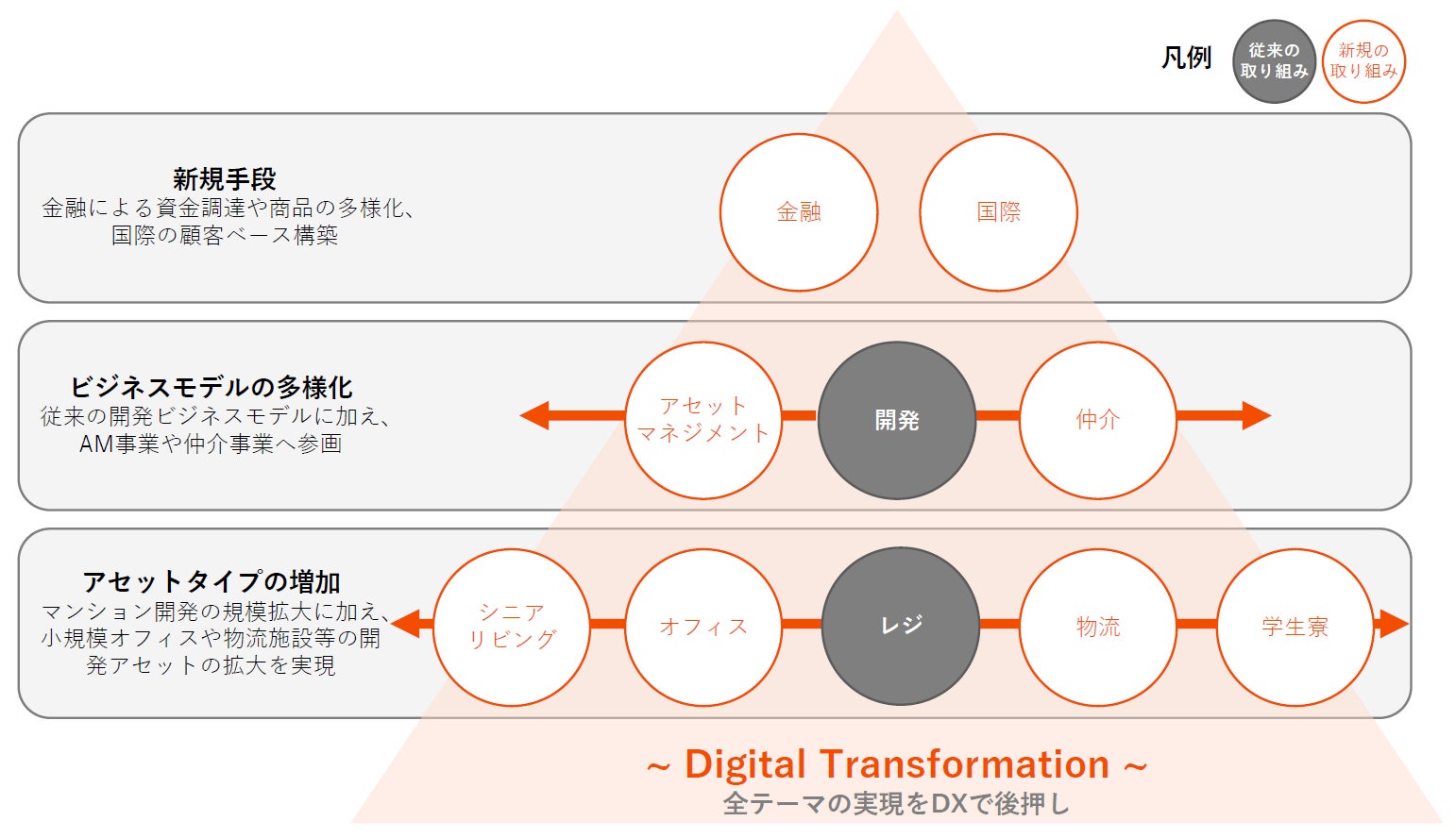 凡例 従来の取り組み 新規の取り組み

新規手段
金融による資金調達や商品の多様化、国際の顧客ベース構築

金融 国際

ビジネスモデルの多様化
従来の開発ビジネスモデルに加え、AM事業や仲介事業へ参画

アセットマネジメント 開発 仲介

アセットタイプの増加
マンション開発の規模拡大に加え、小規模オフィスや物流施設等の開発アセットの拡大を実現

シニアリビング オフィス レジ 物流 学生寮

~ Digital Transformation ~
全テーマの実現をDXで後押し